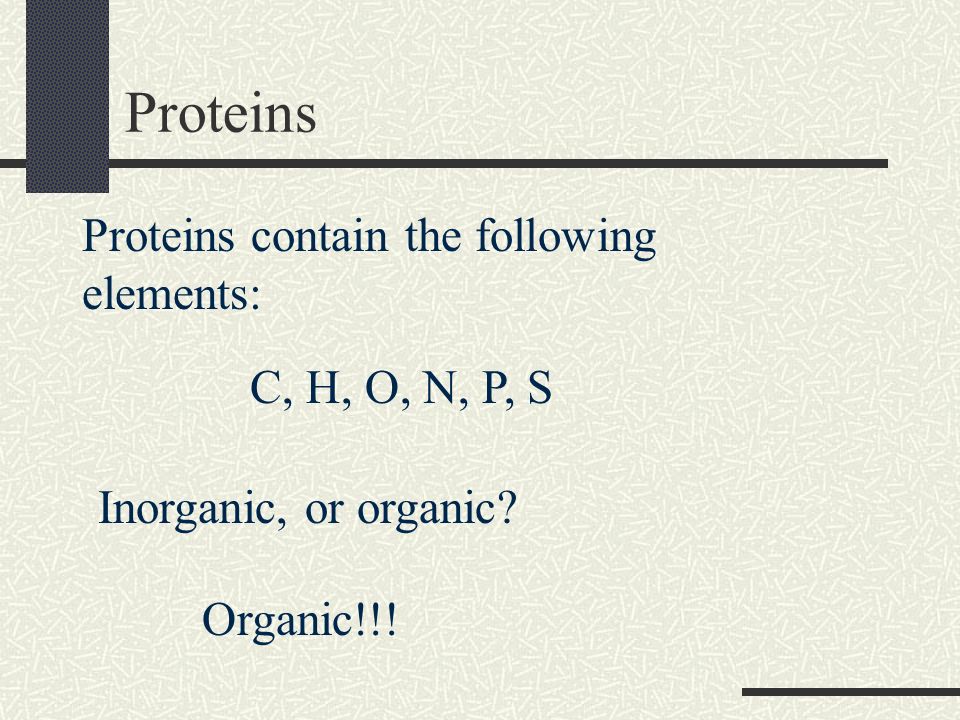 Proteins

Proteins contain the following elements:

C, H, O, N, P, S

Inorganic, or organic?

Organic!!!